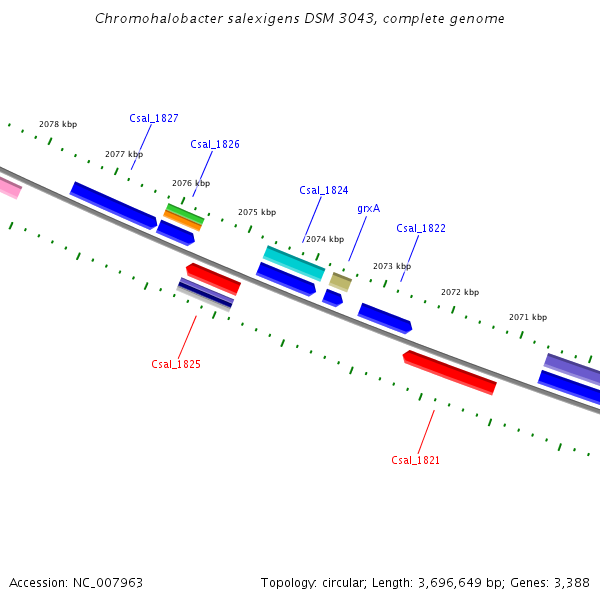 Chromohalobacter salexigens DSM 3043, complete genome

2078 kbp
Csal_1827
2077 kbp
Csal_1826
2076 kbp
2075 kbp
Csal_1824
grxA
2074 kbp
Csal_1822
2073 kbp
2072 kbp
2071 kbp
Csal_1825
Csal_1821

Accession: NC_007963

Topology: circular; Length: 3,696,649 bp; Genes: 3,388